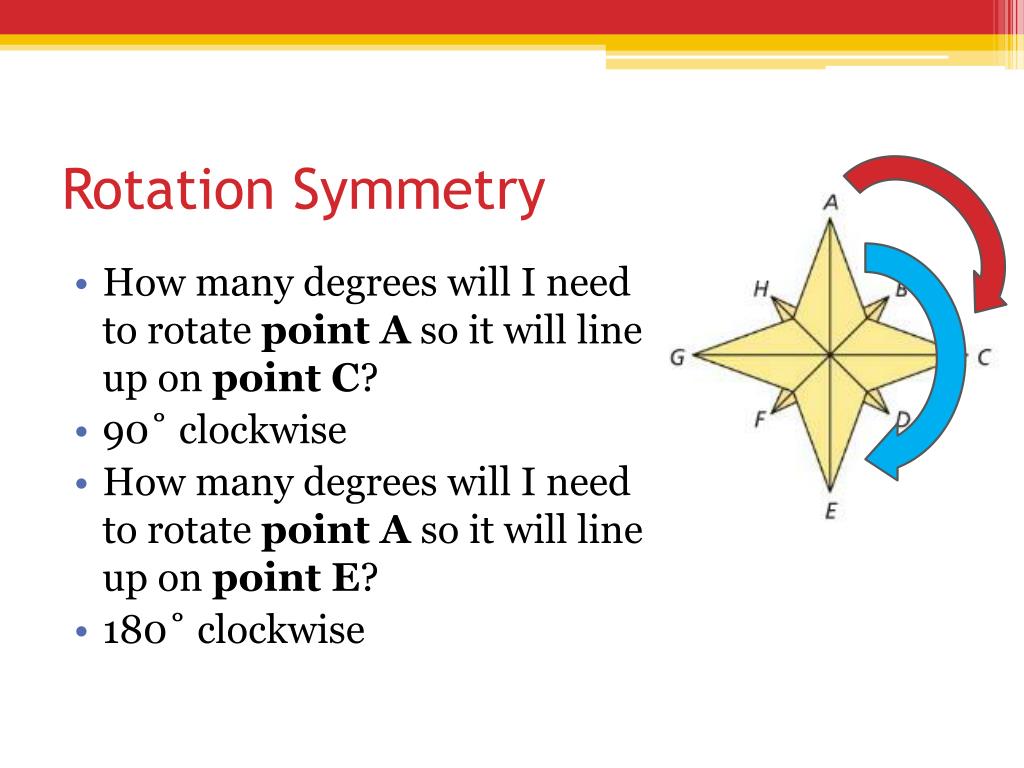 Rotation Symmetry

• How many degrees will I need to rotate **point A** so it will line up on **point C**?
• 90˚ clockwise
• How many degrees will I need to rotate **point A** so it will line up on **point E**?
• 180˚ clockwise

A
H
B
G
C
F
D
E